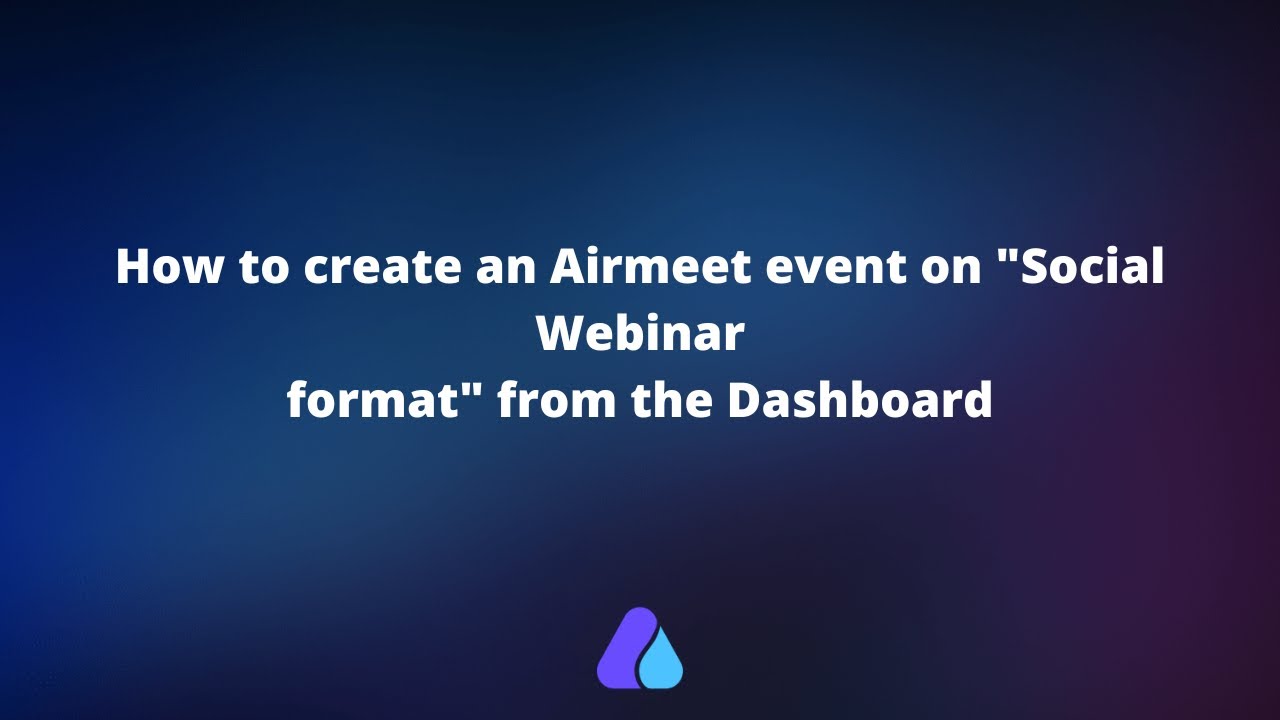 How to create an Airmeet event on "Social Webinar format" from the Dashboard